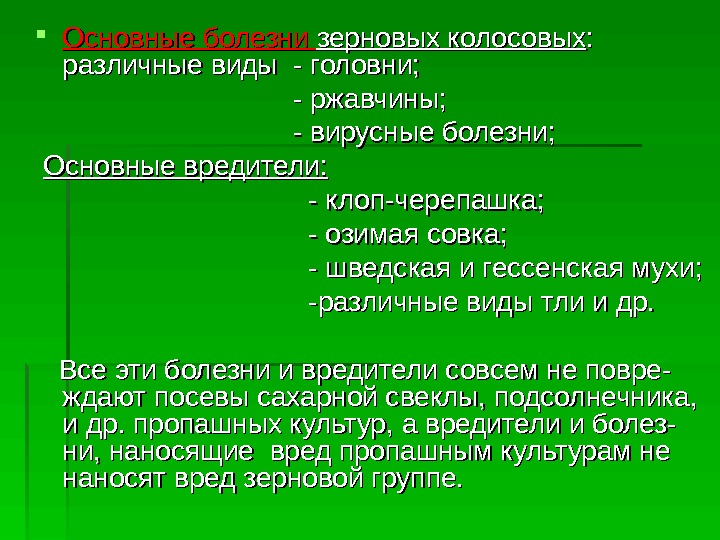 Основные болезни зерновых колосовых: различные виды - головни;
- ржавчины;
- вирусные болезни;

Основные вредители:
- клоп-черепашка;
- озимая совка;
- шведская и гессенская мухи;
-различные виды тли и др.

Все эти болезни и вредители совсем не повреждают посевы сахарной свеклы, подсолнечника, и др. пропашных культур, а вредители и болезни, наносящие вред пропашным культурам не наносят вред зерновой группе.